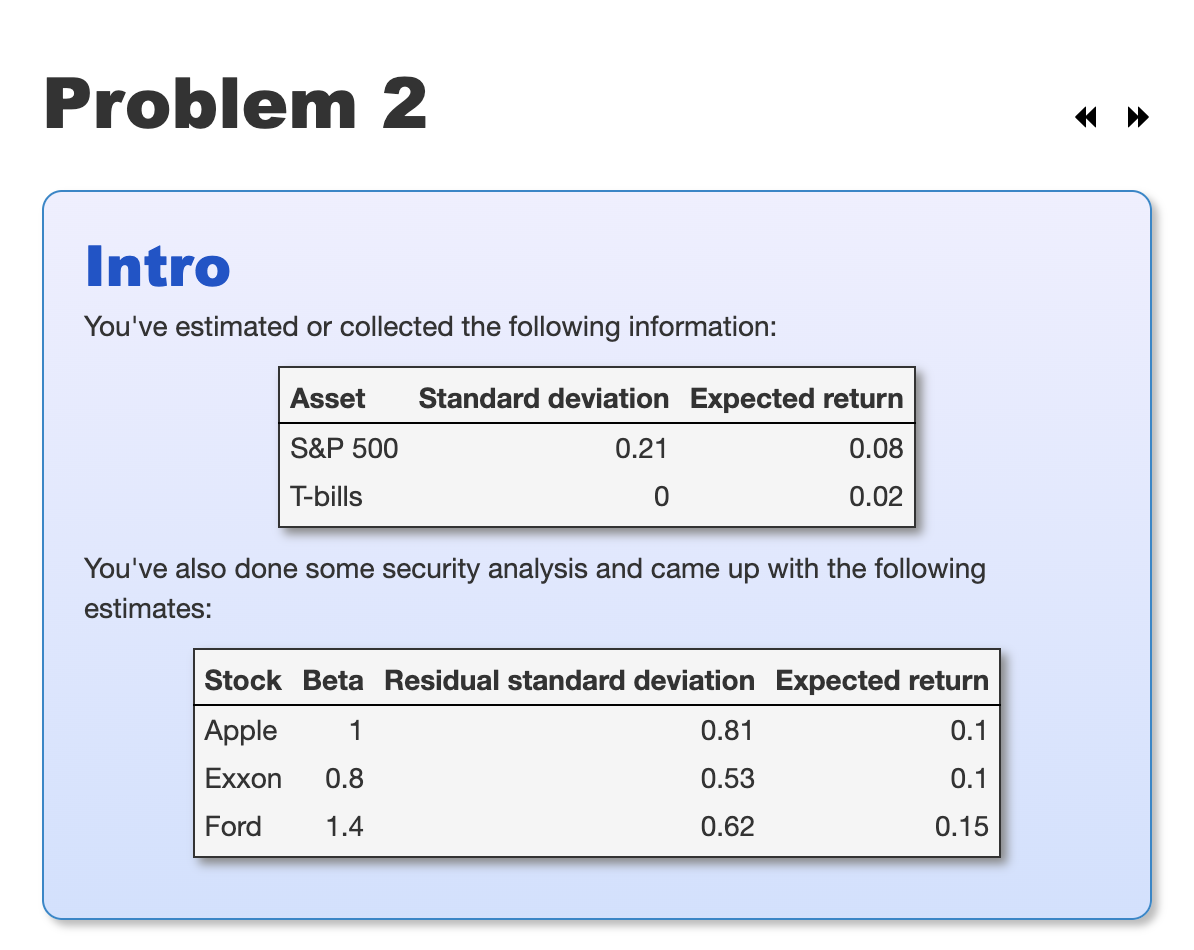 Problem 2

Intro

You've estimated or collected the following information:

| Asset | Standard deviation | Expected return |
|---|---|---|
| S&P 500 | 0.21 | 0.08 |
| T-bills | 0 | 0.02 |

You've also done some security analysis and came up with the following estimates:

| Stock | Beta | Residual standard deviation | Expected return |
|---|---|---|---|
| Apple | 1 | 0.81 | 0.1 |
| Exxon | 0.8 | 0.53 | 0.1 |
| Ford | 1.4 | 0.62 | 0.15 |